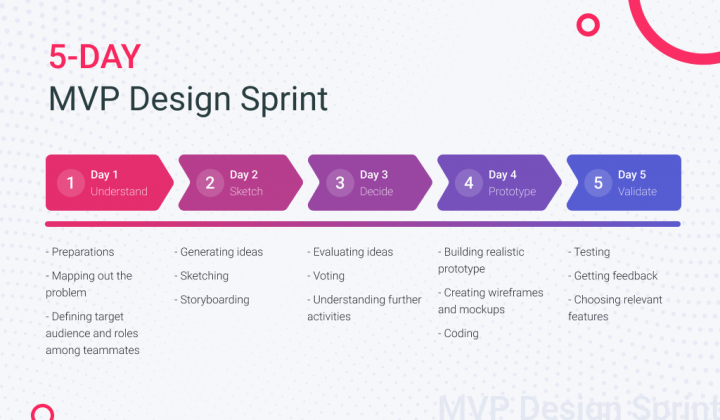 5-DAY
MVP Design Sprint

1 Day 1 Understand

2 Day 2 Sketch

3 Day 3 Decide

4 Day 4 Prototype

5 Day 5 Validate

- Preparations

- Mapping out the problem

- Defining target audience and roles among teammates

- Generating ideas

- Sketching

- Storyboarding

- Evaluating ideas

- Voting

- Understanding further activities

- Building realistic prototype

- Creating wireframes and mockups

- Coding

- Testing

- Getting feedback

- Choosing relevant features

MVP Design Sprint